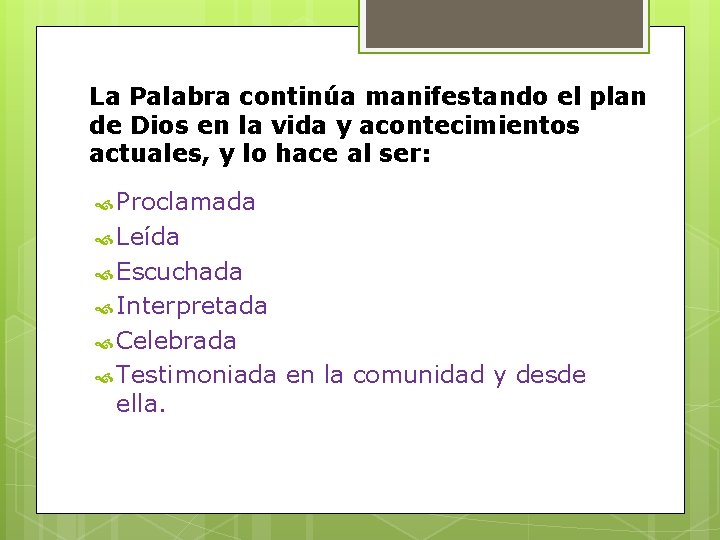 La Palabra continúa manifestando el plan de Dios en la vida y acontecimientos actuales, y lo hace al ser:

Proclamada
Leída
Escuchada
Interpretada
Celebrada
Testimoniada en la comunidad y desde ella.